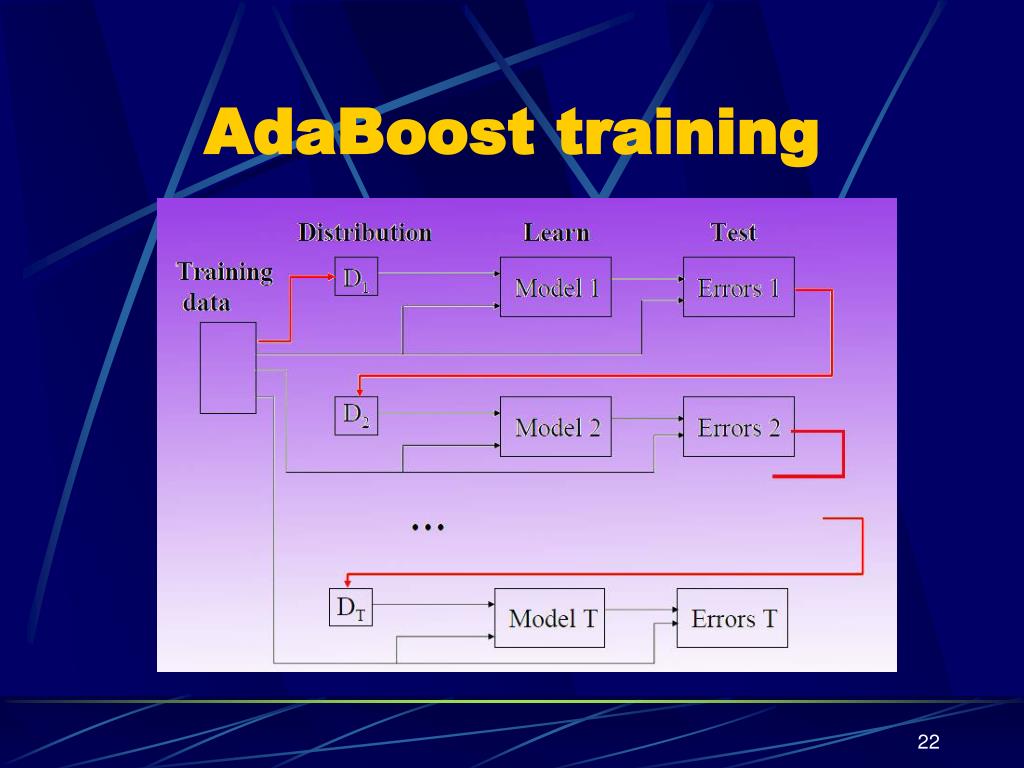 AdaBoost training

Distribution
Learn
Test

Training data

$D_1$
Model 1
Errors 1

$D_2$
Model 2
Errors 2

...

$D_T$
Model T
Errors T

22